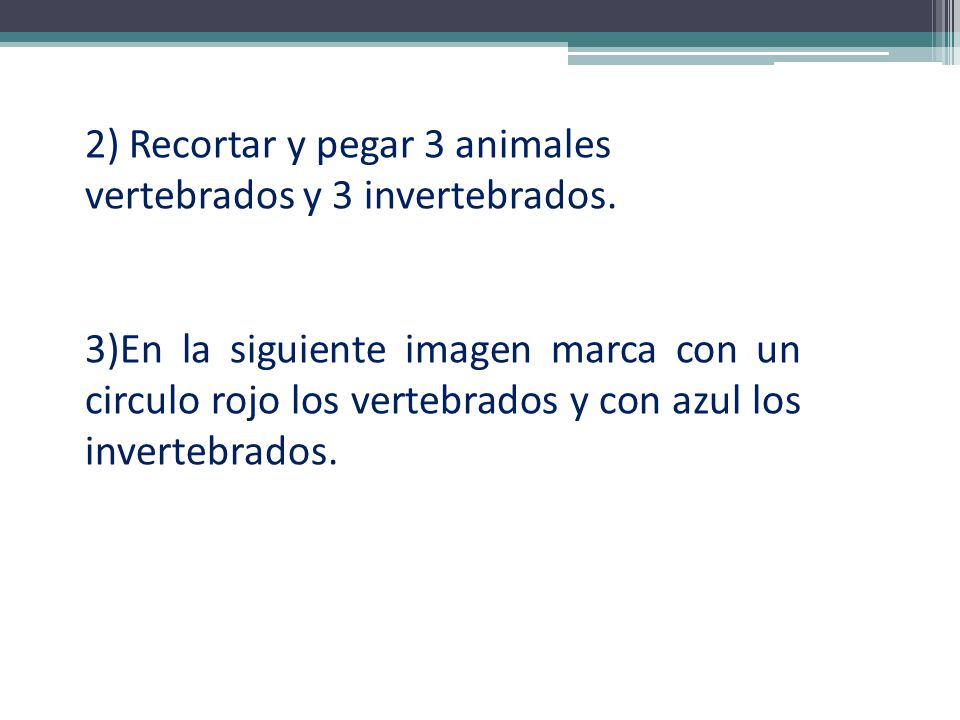 2) Recortar y pegar 3 animales vertebrados y 3 invertebrados.

3)En la siguiente imagen marca con un circulo rojo los vertebrados y con azul los invertebrados.